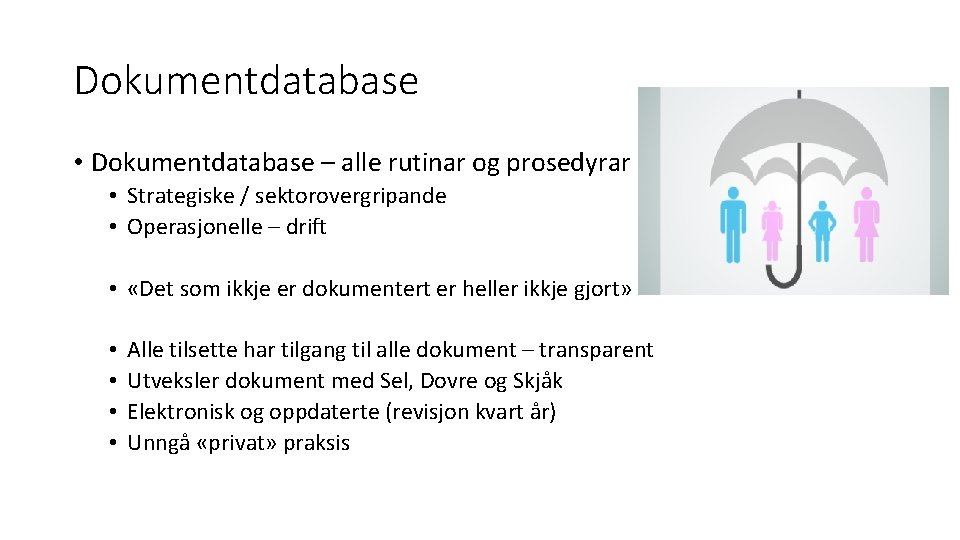 Dokumentdatabase

• Dokumentdatabase – alle rutinar og prosedyrar
  • Strategiske / sektorovergripande
  • Operasjonelle – drift

  • «Det som ikkje er dokumentert er heller ikkje gjort»

  • Alle tilsette har tilgang til alle dokument – transparent
  • Utveksler dokument med Sel, Dovre og Skjåk
  • Elektronisk og oppdaterte (revisjon kvart år)
  • Unngå «privat» praksis